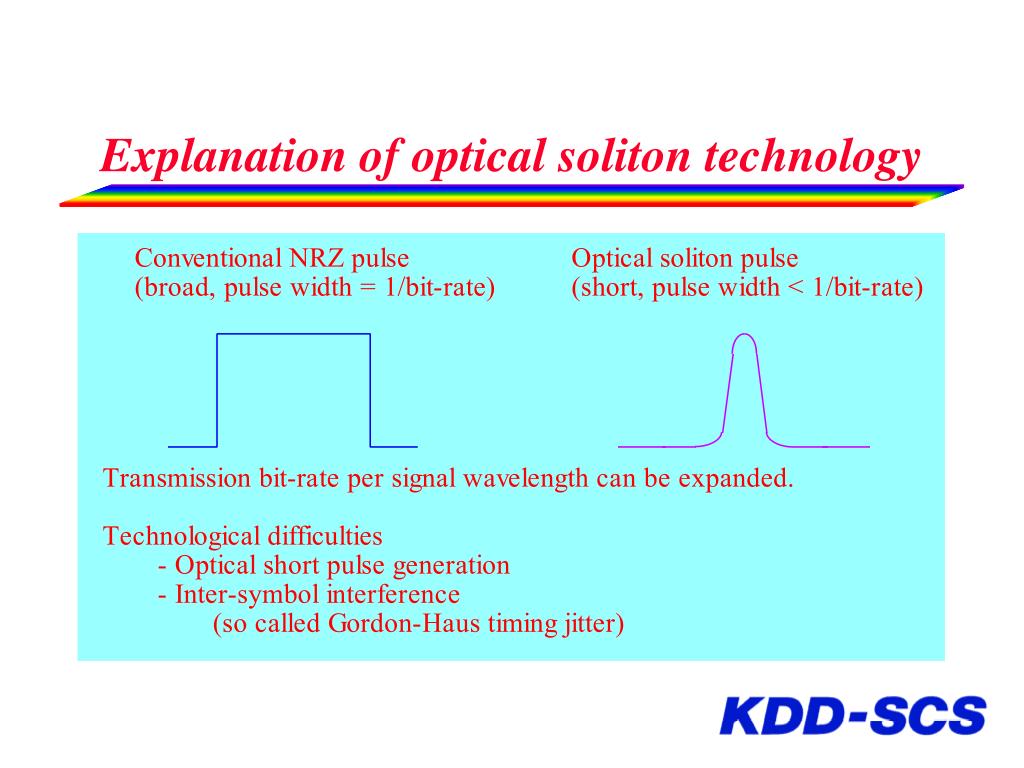 Explanation of optical soliton technology

Conventional NRZ pulse
(broad, pulse width = 1/bit-rate)

Optical soliton pulse
(short, pulse width < 1/bit-rate)

Transmission bit-rate per signal wavelength can be expanded.

Technological difficulties
- Optical short pulse generation
- Inter-symbol interference
(so called Gordon-Haus timing jitter)

KDD-SCS